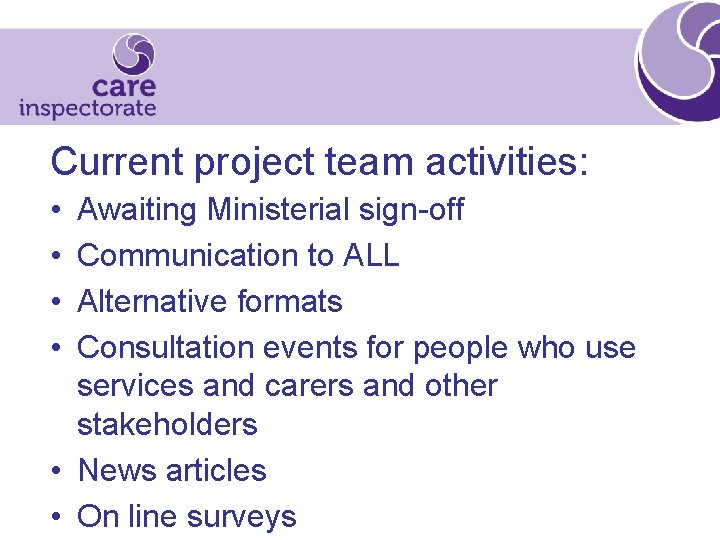 care
inspectorate

Current project team activities:

• Awaiting Ministerial sign-off
• Communication to ALL
• Alternative formats
• Consultation events for people who use services and carers and other stakeholders
• News articles
• On line surveys